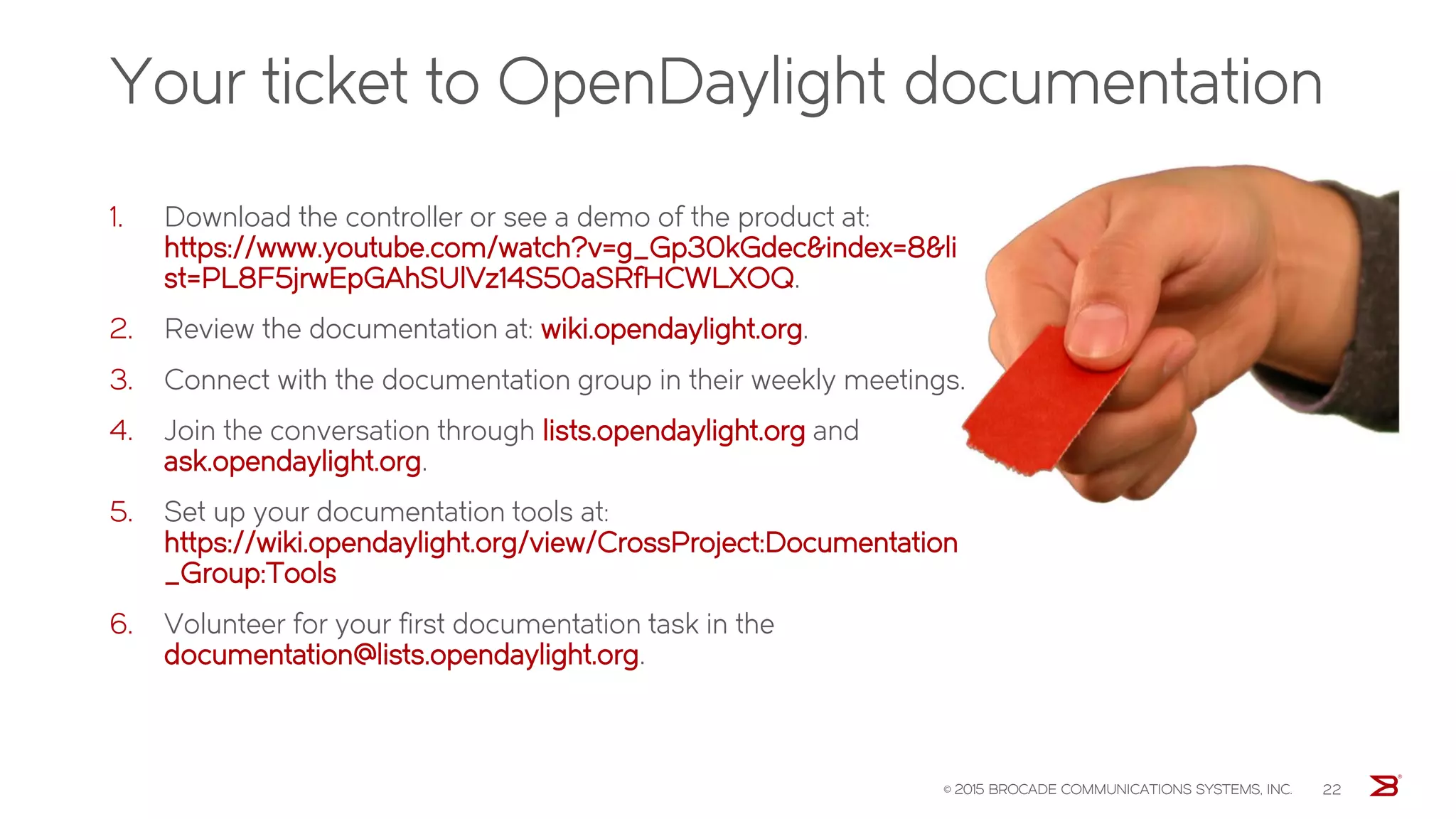 Your ticket to OpenDaylight documentation

1. Download the controller or see a demo of the product at: https://www.youtube.com/watch?v=g_Gp30kGdec&index=8&list=PL8F5jrwEpGAhSUlVz14S50aSRfHCWLXOQ.

2. Review the documentation at: wiki.opendaylight.org.

3. Connect with the documentation group in their weekly meetings.

4. Join the conversation through lists.opendaylight.org and ask.opendaylight.org.

5. Set up your documentation tools at: https://wiki.opendaylight.org/view/CrossProject:Documentation_Group:Tools

6. Volunteer for your first documentation task in the documentation@lists.opendaylight.org.

© 2015 BROCADE COMMUNICATIONS SYSTEMS, INC. 22